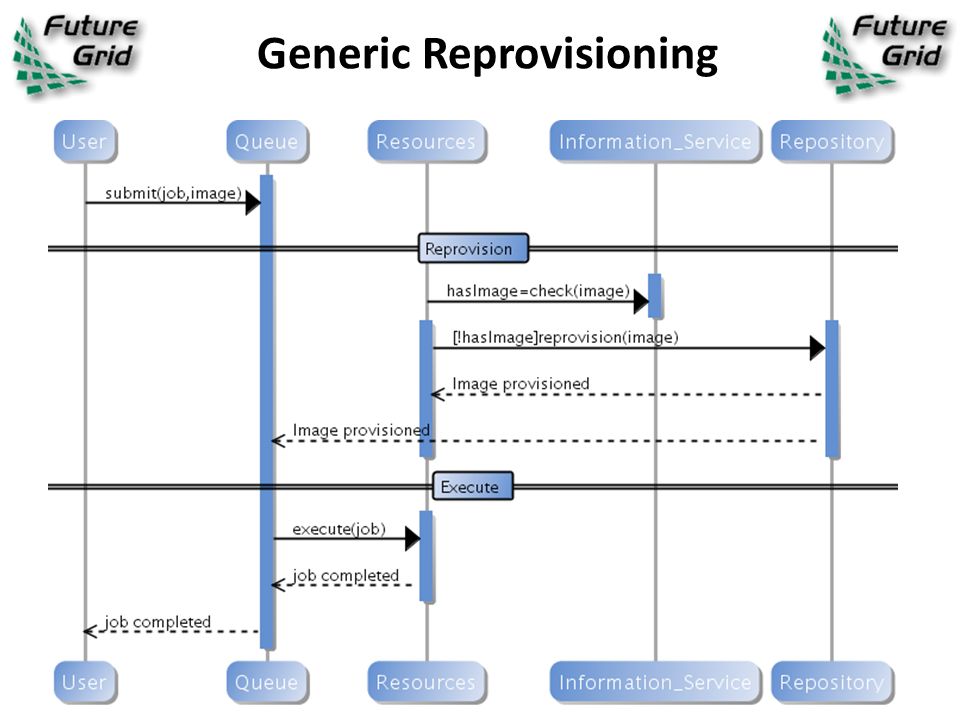 Future Grid

Generic Reprovisioning

Future Grid

User
Queue
Resources
Information_Service
Repository

submit(job,image)

Reprovision

hasImage=check(image)

[!hasImage]reprovision(image)

Image provisioned

Image provisioned

Execute

execute(job)

job completed

job completed

User
Queue
Resources
Information_Service
Repository